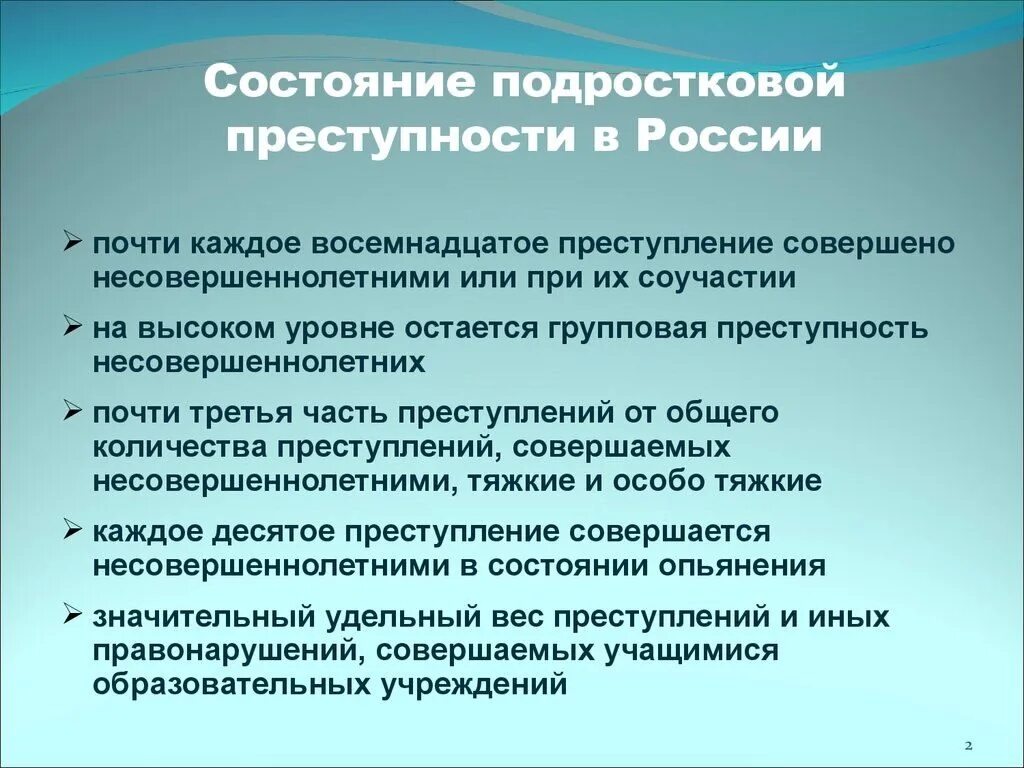 Состояние подростковой преступности в России

➢ почти каждое восемнадцатое преступление совершено несовершеннолетними или при их соучастии

➢ на высоком уровне остается групповая преступность несовершеннолетних

➢ почти третья часть преступлений от общего количества преступлений, совершаемых несовершеннолетними, тяжкие и особо тяжкие

➢ каждое десятое преступление совершается несовершеннолетними в состоянии опьянения

➢ значительный удельный вес преступлений и иных правонарушений, совершаемых учащимися образовательных учреждений

2